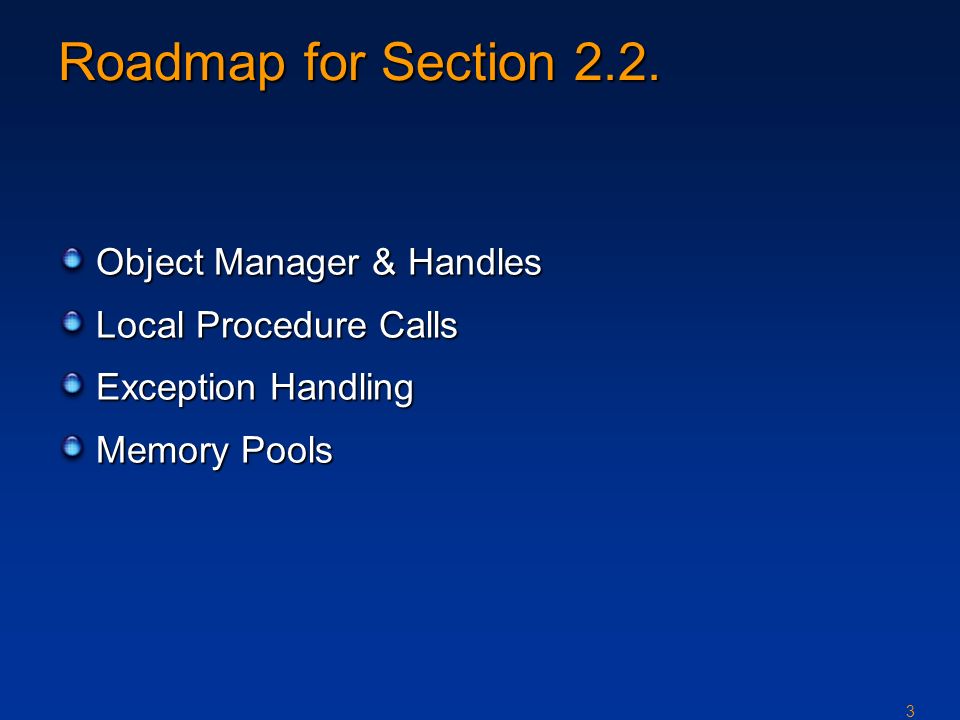 Roadmap for Section 2.2.

Object Manager & Handles
Local Procedure Calls
Exception Handling
Memory Pools

3